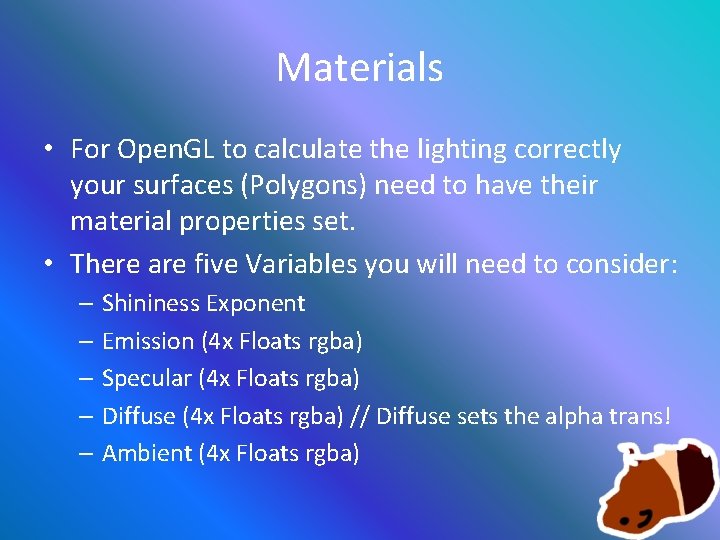 Materials

• For OpenGL to calculate the lighting correctly your surfaces (Polygons) need to have their material properties set.

• There are five Variables you will need to consider:
  – Shininess Exponent
  – Emission (4x Floats rgba)
  – Specular (4x Floats rgba)
  – Diffuse (4x Floats rgba) // Diffuse sets the alpha trans!
  – Ambient (4x Floats rgba)